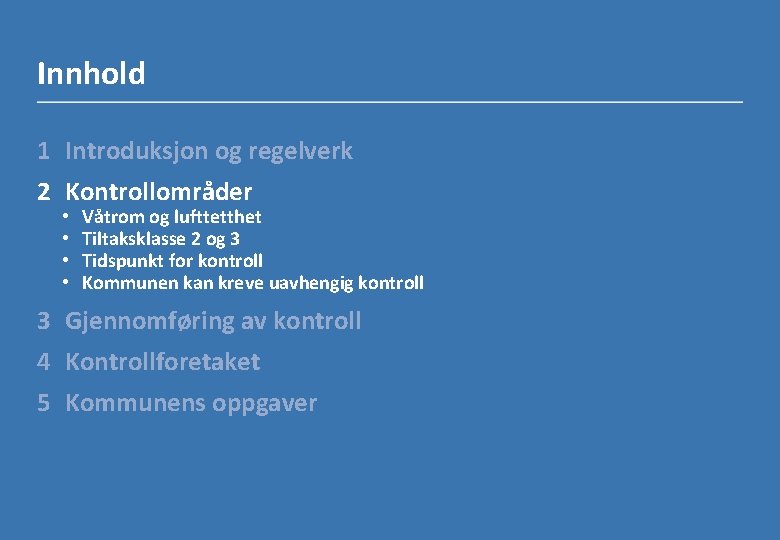 Innhold

1 Introduksjon og regelverk

2 Kontrollområder
• Våtrom og lufttetthet
• Tiltaksklasse 2 og 3
• Tidspunkt for kontroll
• Kommunen kan kreve uavhengig kontroll

3 Gjennomføring av kontroll

4 Kontrollforetaket

5 Kommunens oppgaver